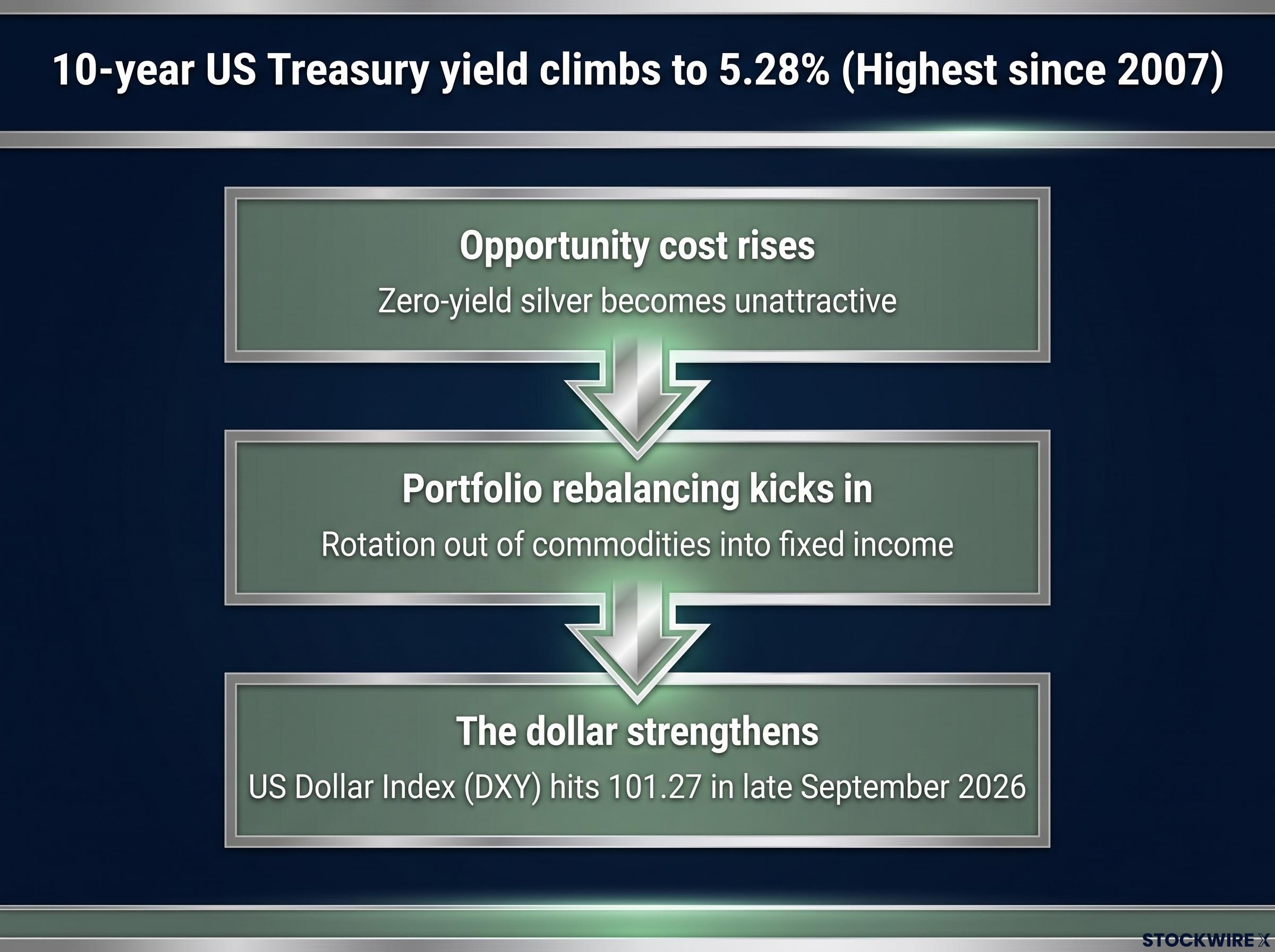 10-year US Treasury yield climbs to 5.28% (Highest since 2007)

Opportunity cost rises
Zero-yield silver becomes unattractive

Portfolio rebalancing kicks in
Rotation out of commodities into fixed income

The dollar strengthens
US Dollar Index (DXY) hits 101.27 in late September 2026

STOCKWIRE X